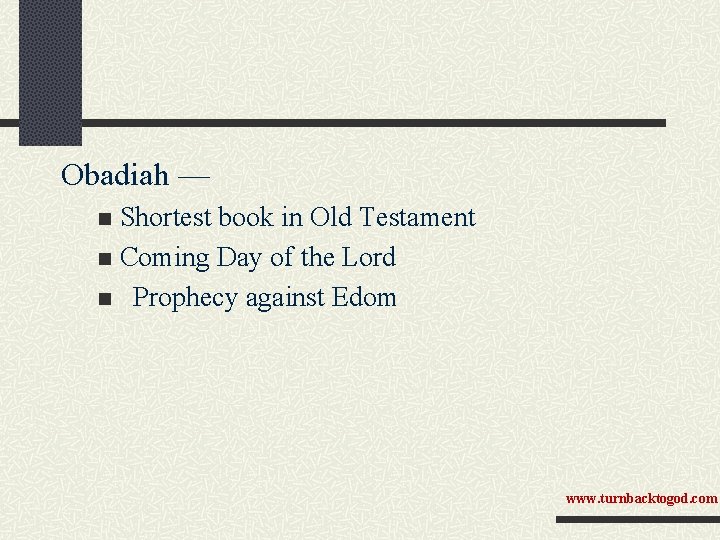 Obadiah —

- Shortest book in Old Testament
- Coming Day of the Lord
- Prophecy against Edom

www.turnbacktogod.com